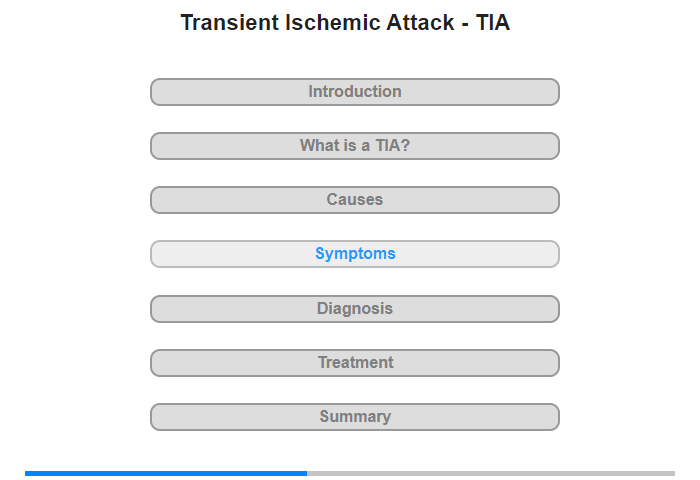 Transient Ischemic Attack - TIA

Introduction

What is a TIA?

Causes

Symptoms

Diagnosis

Treatment

Summary